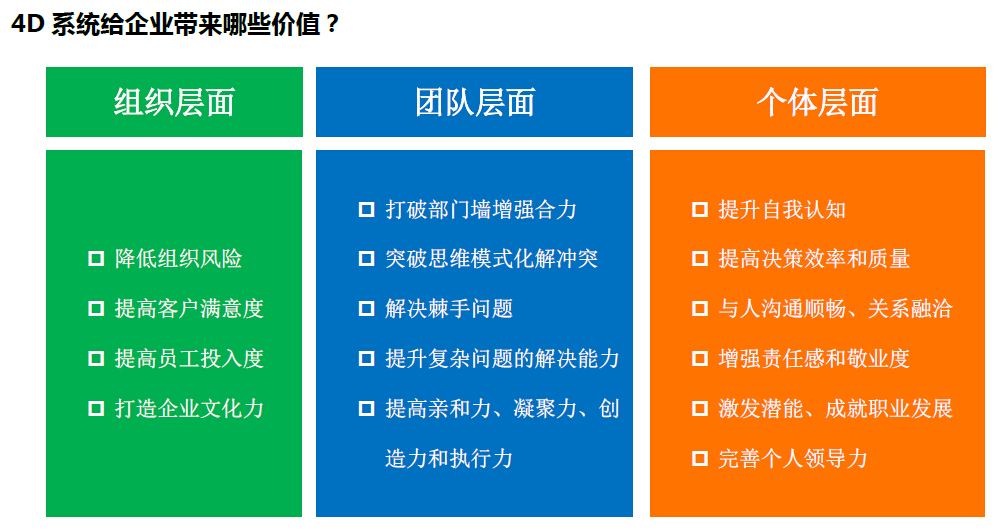 4D 系统给企业带来哪些价值？

组织层面

□ 降低组织风险
□ 提高客户满意度
□ 提高员工投入度
□ 打造企业文化力

团队层面

□ 打破部门墙增强合力
□ 突破思维模式化解冲突
□ 解决棘手问题
□ 提升复杂问题的解决能力
□ 提高亲和力、凝聚力、创造力和执行力

个体层面

□ 提升自我认知
□ 提高决策效率和质量
□ 与人沟通顺畅、关系融洽
□ 增强责任感和敬业度
□ 激发潜能、成就职业发展
□ 完善个人领导力